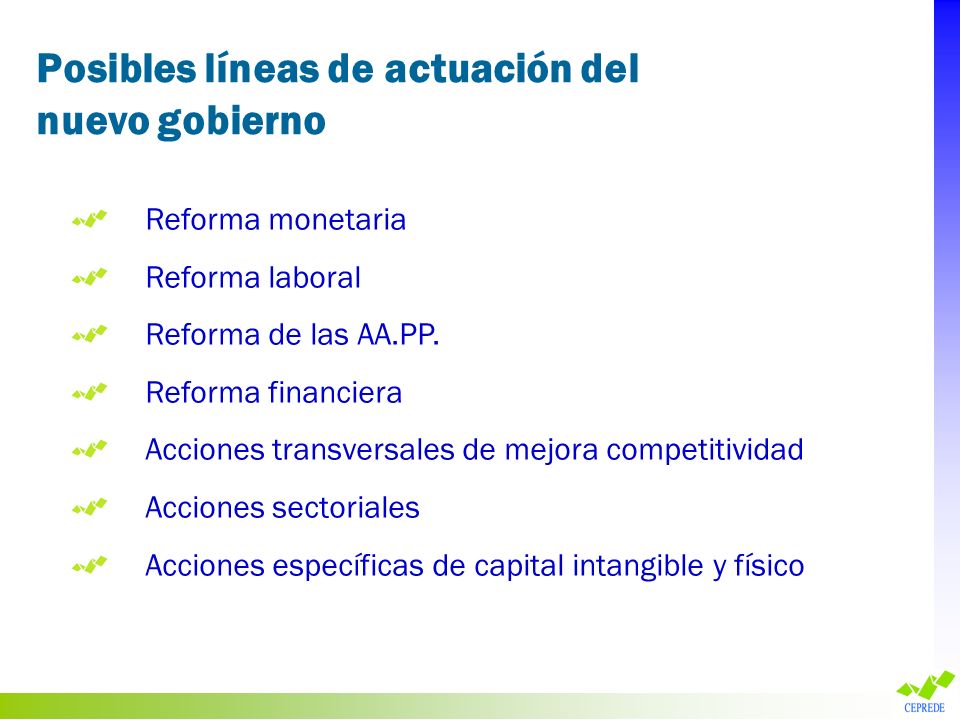 Posibles líneas de actuación del nuevo gobierno

Reforma monetaria

Reforma laboral

Reforma de las AA.PP.

Reforma financiera

Acciones transversales de mejora competitividad

Acciones sectoriales

Acciones específicas de capital intangible y físico

CEPREDE